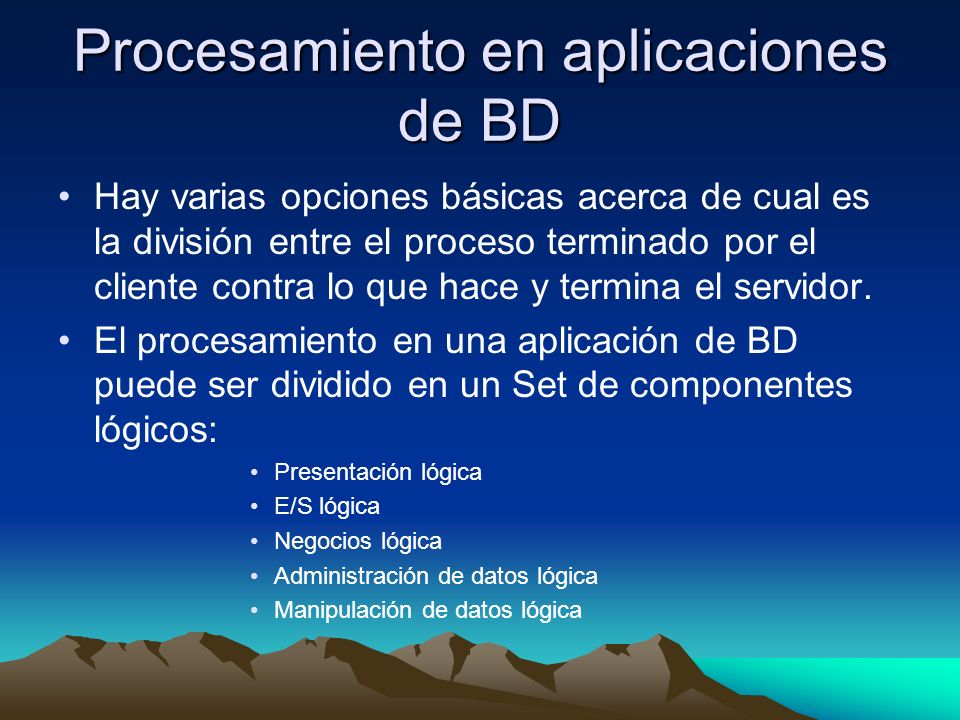 Procesamiento en aplicaciones de BD

• Hay varias opciones básicas acerca de cual es la división entre el proceso terminado por el cliente contra lo que hace y termina el servidor.

• El procesamiento en una aplicación de BD puede ser dividido en un Set de componentes lógicos:

• Presentación lógica
• E/S lógica
• Negocios lógica
• Administración de datos lógica
• Manipulación de datos lógica